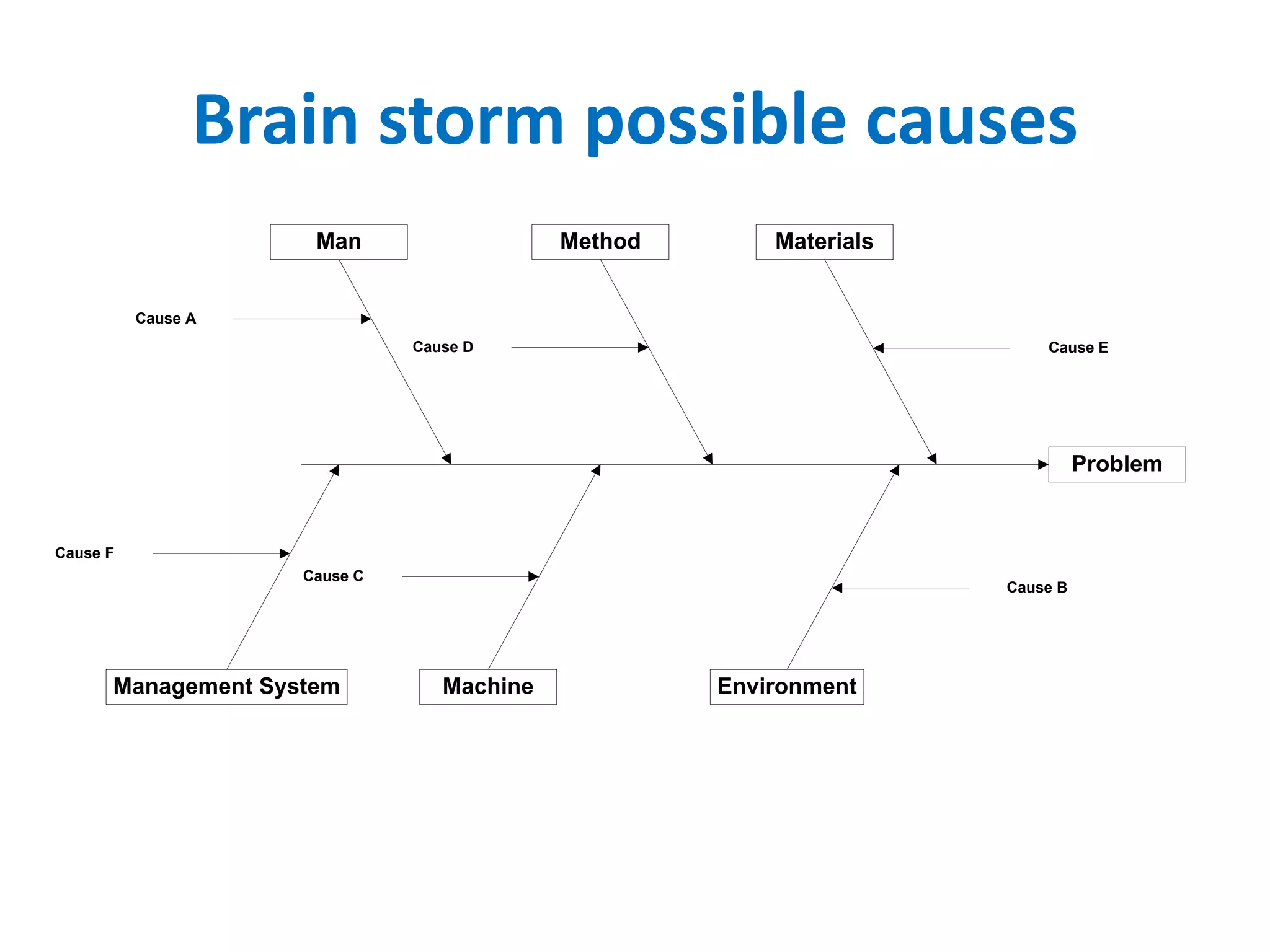 Brain storm possible causes

Man

Method

Materials

Cause A

Cause D

Cause E

Problem

Cause F

Cause C

Cause B

Management System

Machine

Environment